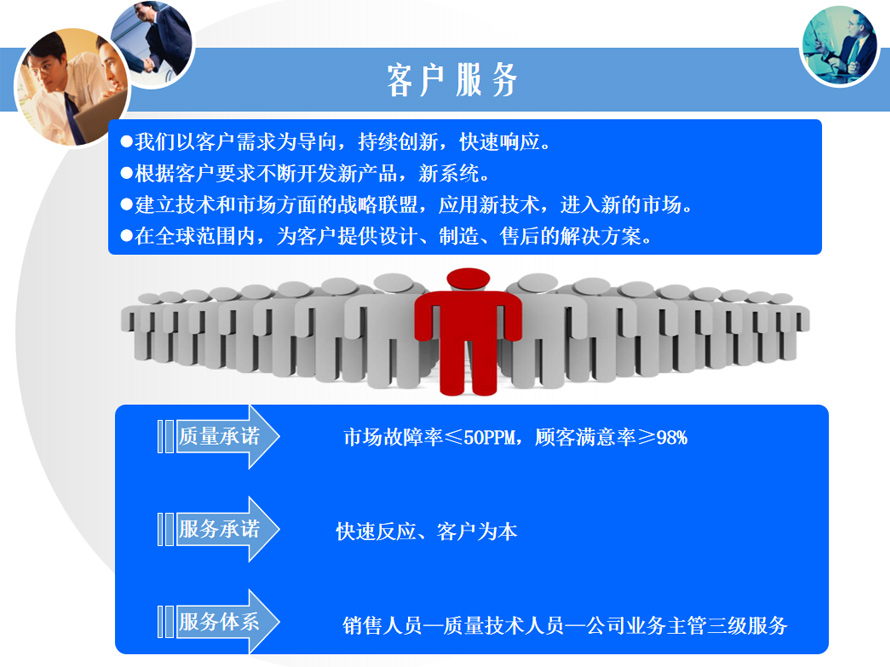 客户服务

●我们以客户需求为导向，持续创新，快速响应。
●根据客户要求不断开发新产品，新系统。
●建立技术和市场方面的战略联盟，应用新技术，进入新的市场。
●在全球范围内，为客户提供设计、制造、售后的解决方案。

质量承诺

市场故障率≤50PPM，顾客满意率≥98%

服务承诺

快速反应、客户为本

服务体系

销售人员—质量技术人员—公司业务主管三级服务